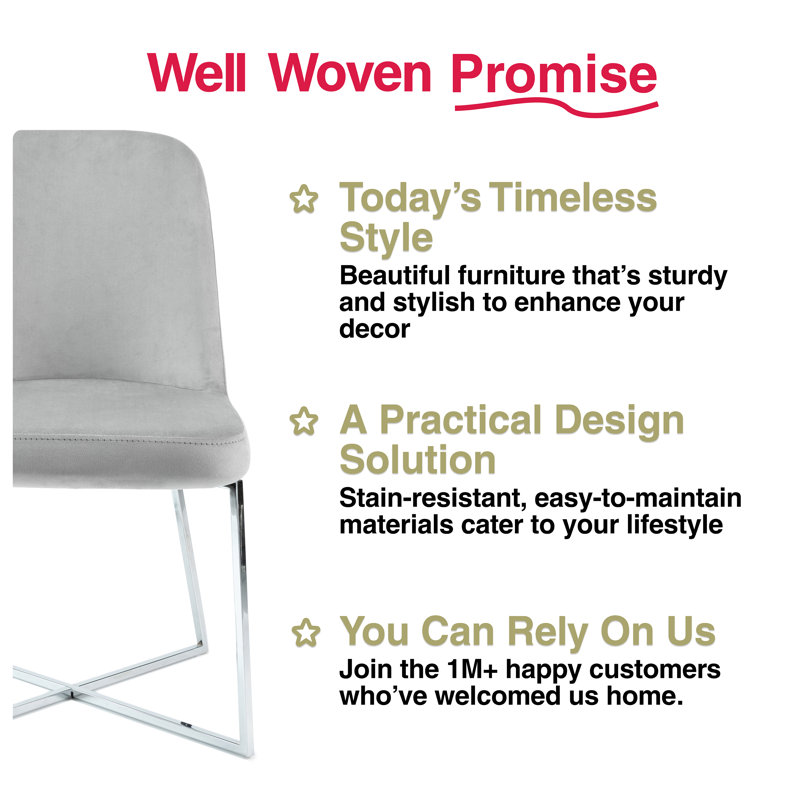 Well Woven Promise

Today's Timeless Style
Beautiful furniture that's sturdy and stylish to enhance your decor

A Practical Design Solution
Stain-resistant, easy-to-maintain materials cater to your lifestyle

You Can Rely On Us
Join the 1M+ happy customers who've welcomed us home.